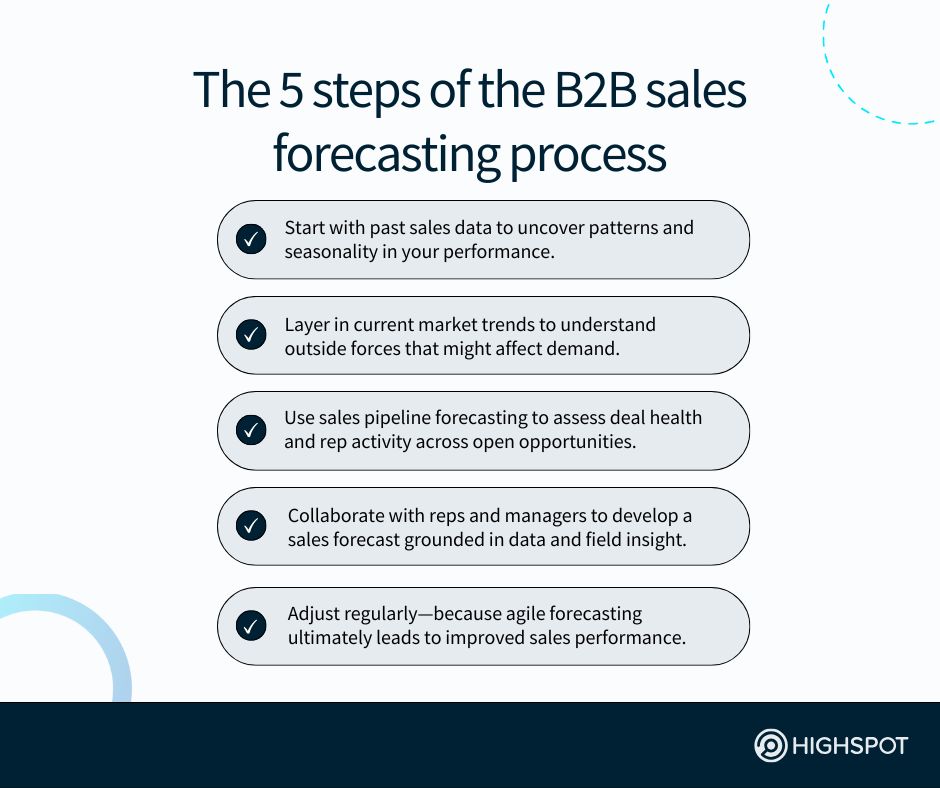 The 5 steps of the B2B sales forecasting process

Start with past sales data to uncover patterns and seasonality in your performance.

Layer in current market trends to understand outside forces that might affect demand.

Use sales pipeline forecasting to assess deal health and rep activity across open opportunities.

Collaborate with reps and managers to develop a sales forecast grounded in data and field insight.

Adjust regularly—because agile forecasting ultimately leads to improved sales performance.

HIGHSPOT